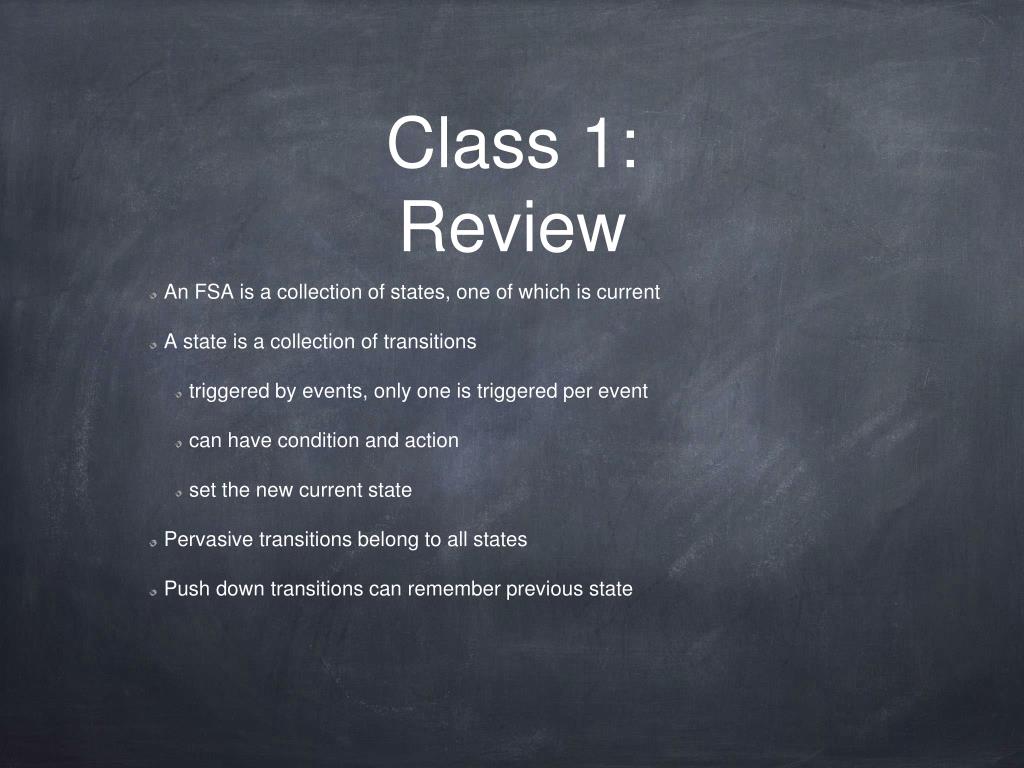 Class 1:
Review

An FSA is a collection of states, one of which is current

A state is a collection of transitions

triggered by events, only one is triggered per event

can have condition and action

set the new current state

Pervasive transitions belong to all states

Push down transitions can remember previous state